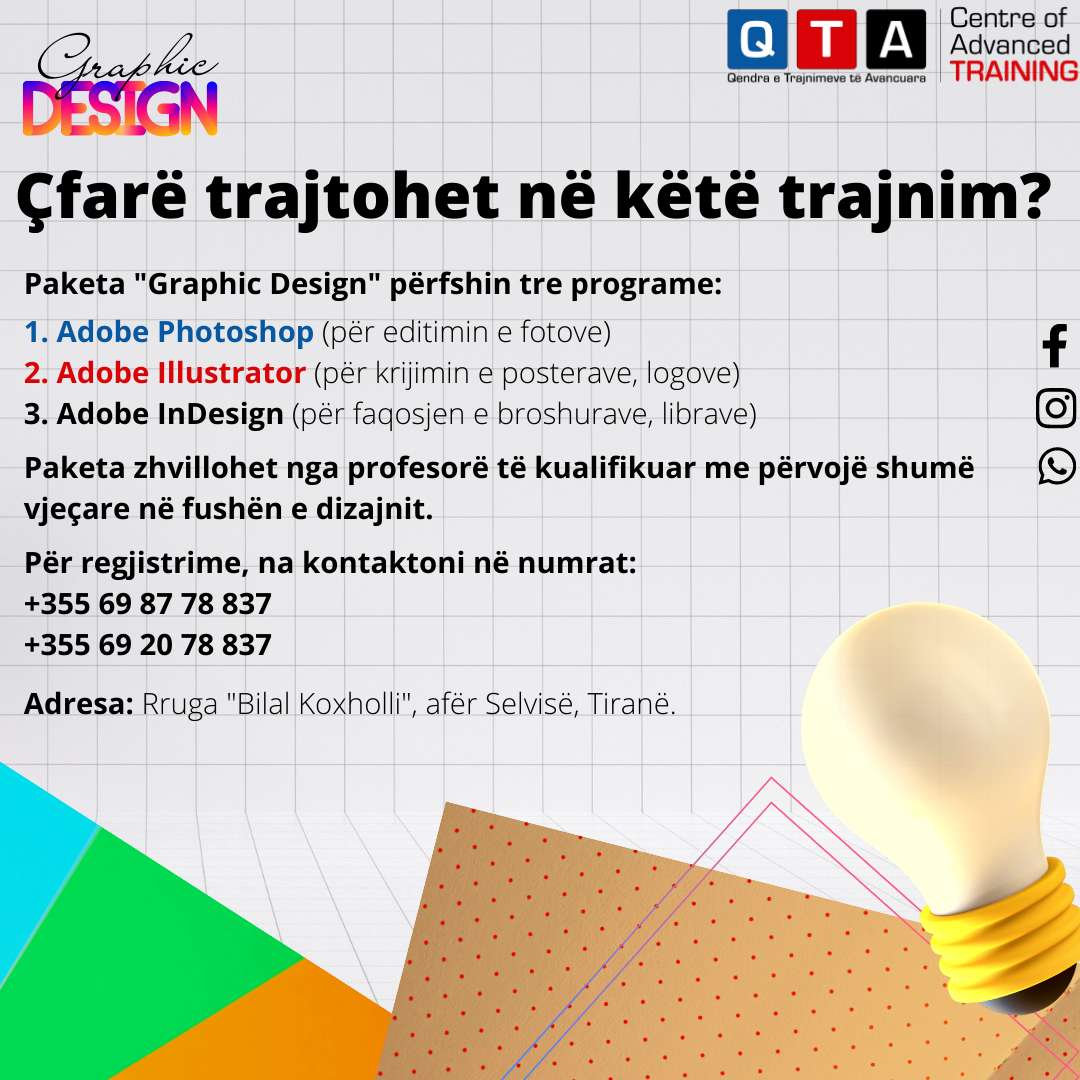 Graphic
DESIGN

Q T A
Qendra e Trajnimeve të Avancuara
Centre of Advanced TRAINING

Çfarë trajtohet në këtë trajnim?

Paketa "Graphic Design" përfshin tre programe:
1. Adobe Photoshop (për editimin e fotove)
2. Adobe Illustrator (për krijimin e posterave, logove)
3. Adobe InDesign (për faqosjen e broshurave, librave)

Paketa zhvillohet nga profesorë të kualifikuar me përvojë shumë vjeçare në fushën e dizajnit.

Për regjistrime, na kontaktoni në numrat:
+355 69 87 78 837
+355 69 20 78 837

Adresa: Rruga "Bilal Koxholli", afër Selvisë, Tiranë.